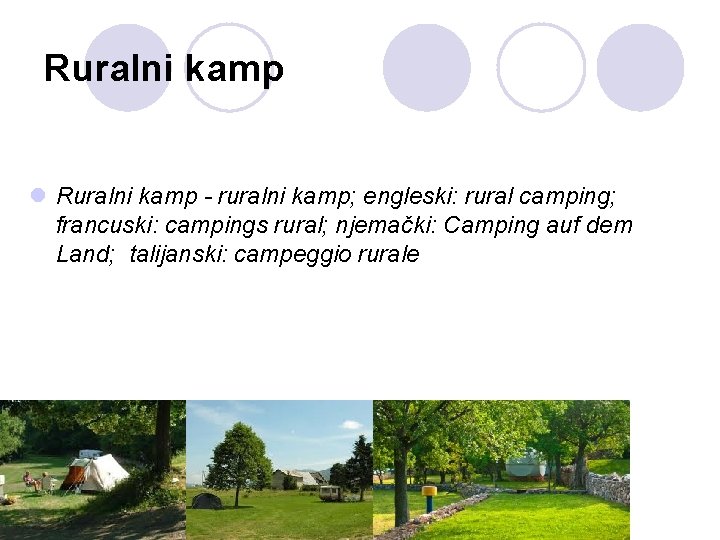 Ruralni kamp

Ruralni kamp - ruralni kamp; engleski: rural camping; francuski: campings rural; njemački: Camping auf dem Land;  talijanski: campeggio rurale